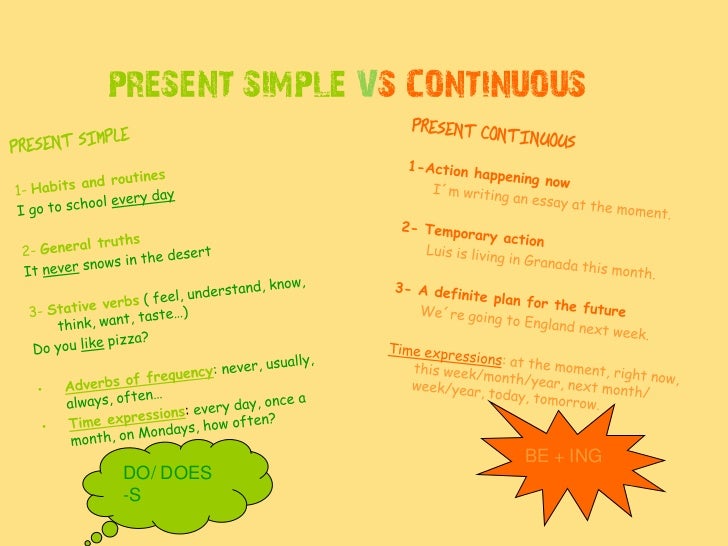 PRESENT SIMPLE VS CONTINUOUS

PRESENT SIMPLE

1- Habits and routines
I go to school every day

2- General truths
It never snows in the desert

3- Stative verbs ( feel, understand, know, think, want, taste…)
Do you like pizza?

• Adverbs of frequency: never, usually, always, often…
• Time expressions: every day, once a month, on Mondays, how often?

DO/ DOES
-S

PRESENT CONTINUOUS

1-Action happening now
I´m writing an essay at the moment.

2- Temporary action
Luis is living in Granada this month.

3- A definite plan for the future
We´re going to England next week.

Time expressions: at the moment, right now, this week/month/year, next month/ week/year, today, tomorrow.

BE + ING